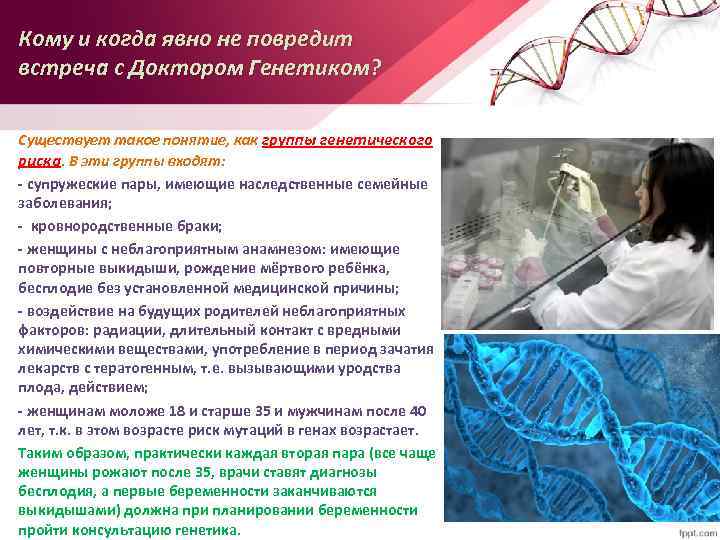 Кому и когда явно не повредит встреча с Доктором Генетиком?

Существует такое понятие, как группы генетического риска. В эти группы входят:

- супружеские пары, имеющие наследственные семейные заболевания;

- кровнородственные браки;

- женщины с неблагоприятным анамнезом: имеющие повторные выкидыши, рождение мёртвого ребёнка, бесплодие без установленной медицинской причины;

- воздействие на будущих родителей неблагоприятных факторов: радиации, длительный контакт с вредными химическими веществами, употребление в период зачатия лекарств с тератогенным, т.е. вызывающими уродства плода, действием;

- женщинам моложе 18 и старше 35 и мужчинам после 40 лет, т.к. в этом возрасте риск мутаций в генах возрастает.

Таким образом, практически каждая вторая пара (все чаще женщины рожают после 35, врачи ставят диагнозы бесплодия, а первые беременности заканчиваются выкидышами) должна при планировании беременности пройти консультацию генетика.

fppt.com